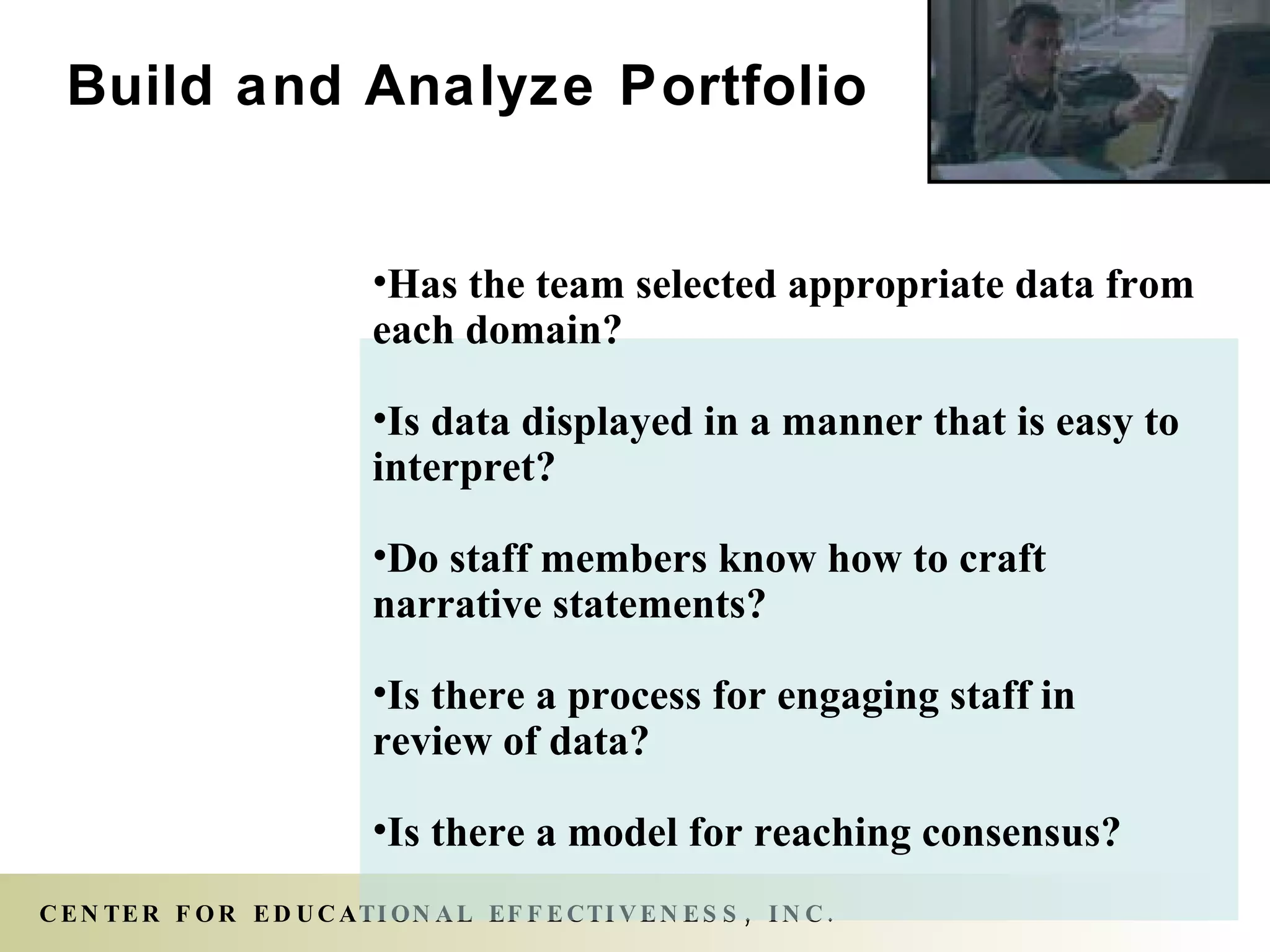 Build and Analyze Portfolio

•Has the team selected appropriate data from each domain?

•Is data displayed in a manner that is easy to interpret?

•Do staff members know how to craft narrative statements?

•Is there a process for engaging staff in review of data?

•Is there a model for reaching consensus?

CENTER FOR EDUCATIONAL EFFECTIVENESS, INC.